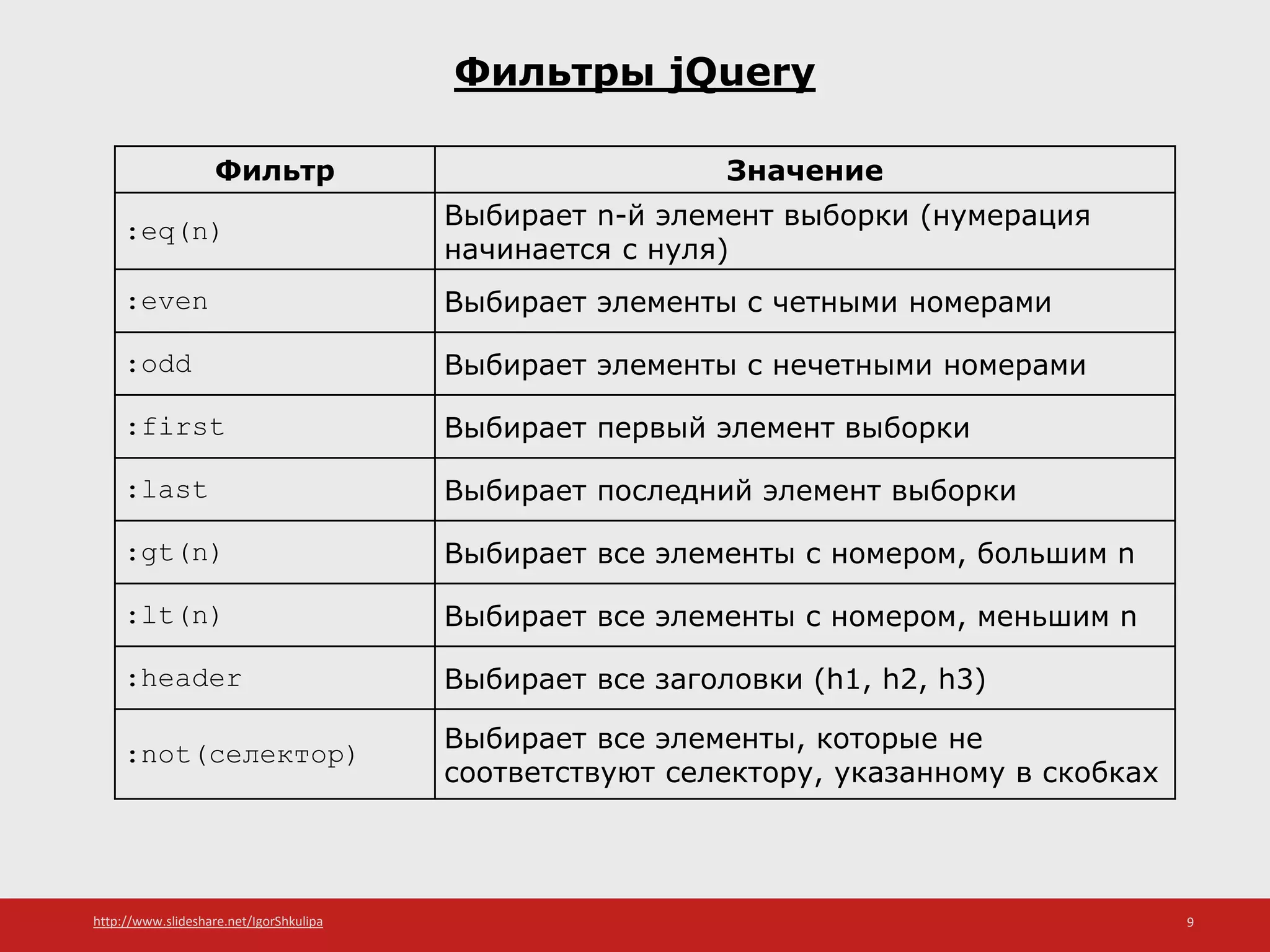 Фильтры jQuery

| Фильтр | Значение |
|---|---|
| :eq(n) | Выбирает n-й элемент выборки (нумерация начинается с нуля) |
| :even | Выбирает элементы с четными номерами |
| :odd | Выбирает элементы с нечетными номерами |
| :first | Выбирает первый элемент выборки |
| :last | Выбирает последний элемент выборки |
| :gt(n) | Выбирает все элементы с номером, большим n |
| :lt(n) | Выбирает все элементы с номером, меньшим n |
| :header | Выбирает все заголовки (h1, h2, h3) |
| :not(селектор) | Выбирает все элементы, которые не соответствуют селектору, указанному в скобках |

http://www.slideshare.net/IgorShkulipa

9